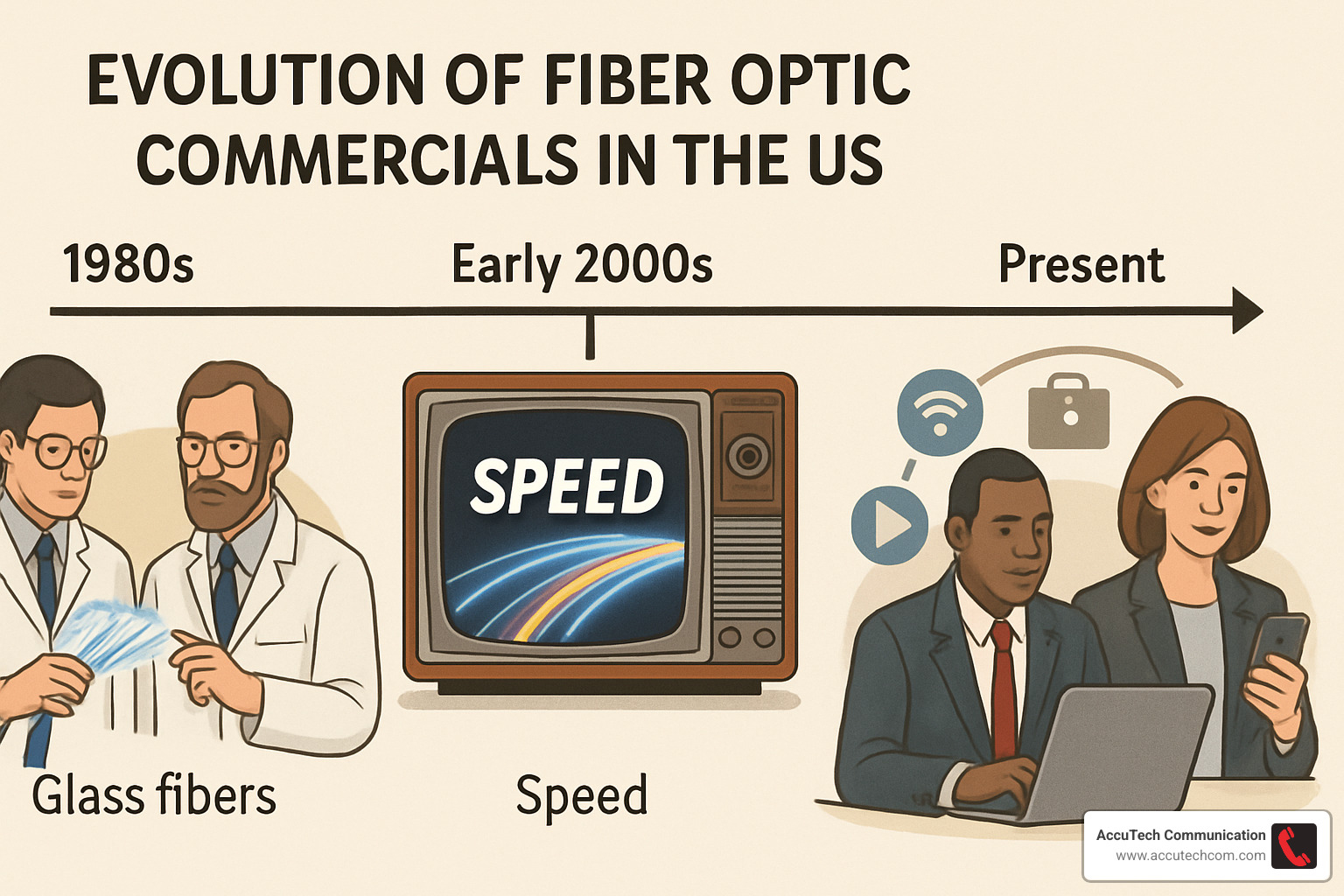 EVOLUTION OF FIBER OPTIC COMMERCIALS IN THE US

1980s

Early 2000s

Present

SPEED

Glass fibers

Speed

AccuTech Communication
www.accutechcom.com